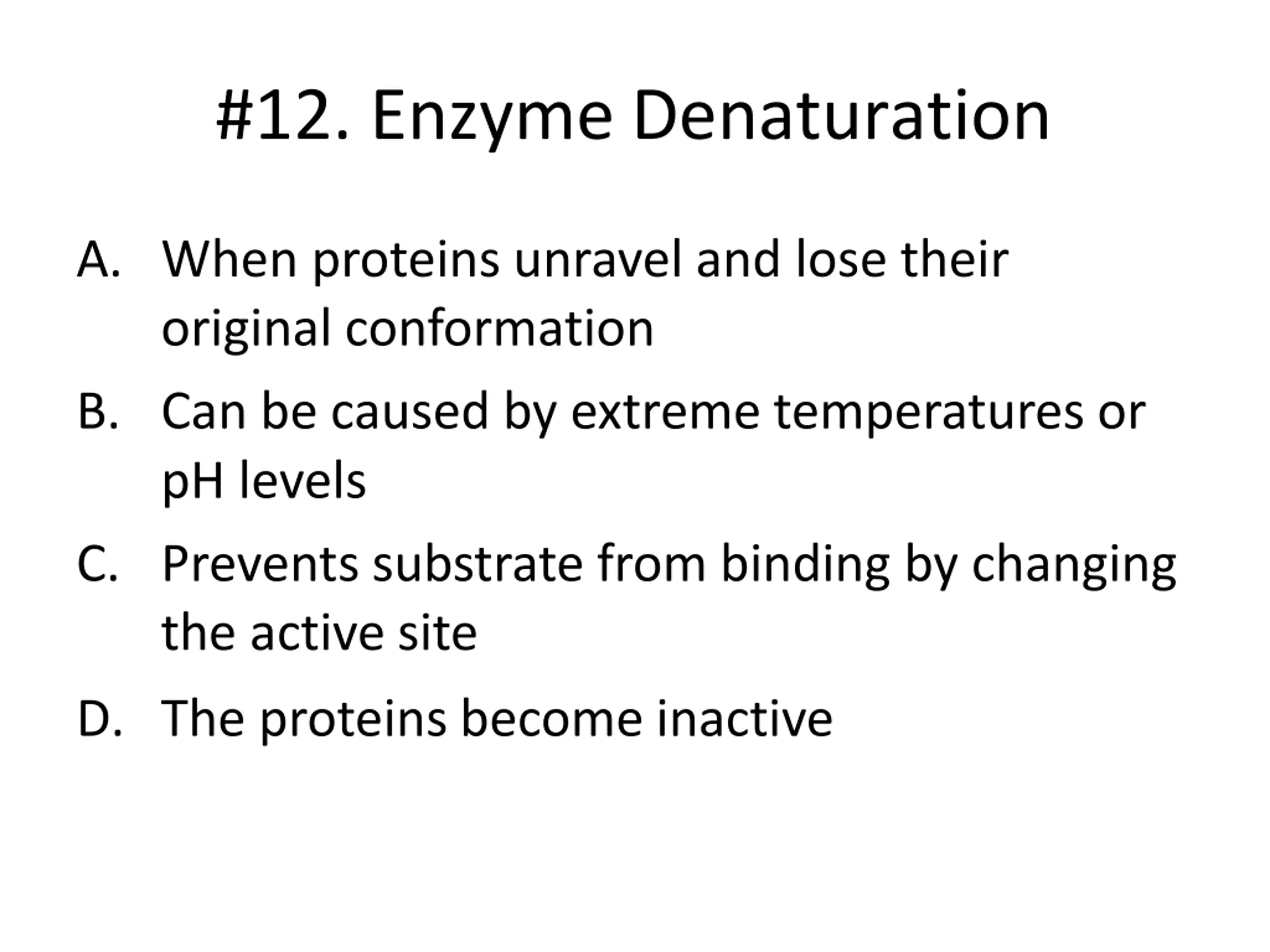 #12. Enzyme Denaturation

A. When proteins unravel and lose their original conformation

B. Can be caused by extreme temperatures or pH levels

C. Prevents substrate from binding by changing the active site

D. The proteins become inactive